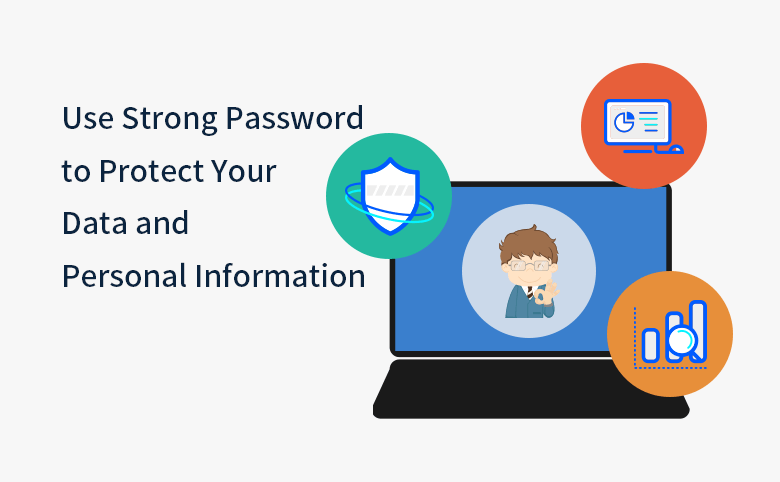 Use Strong Password to Protect Your Data and Personal Information